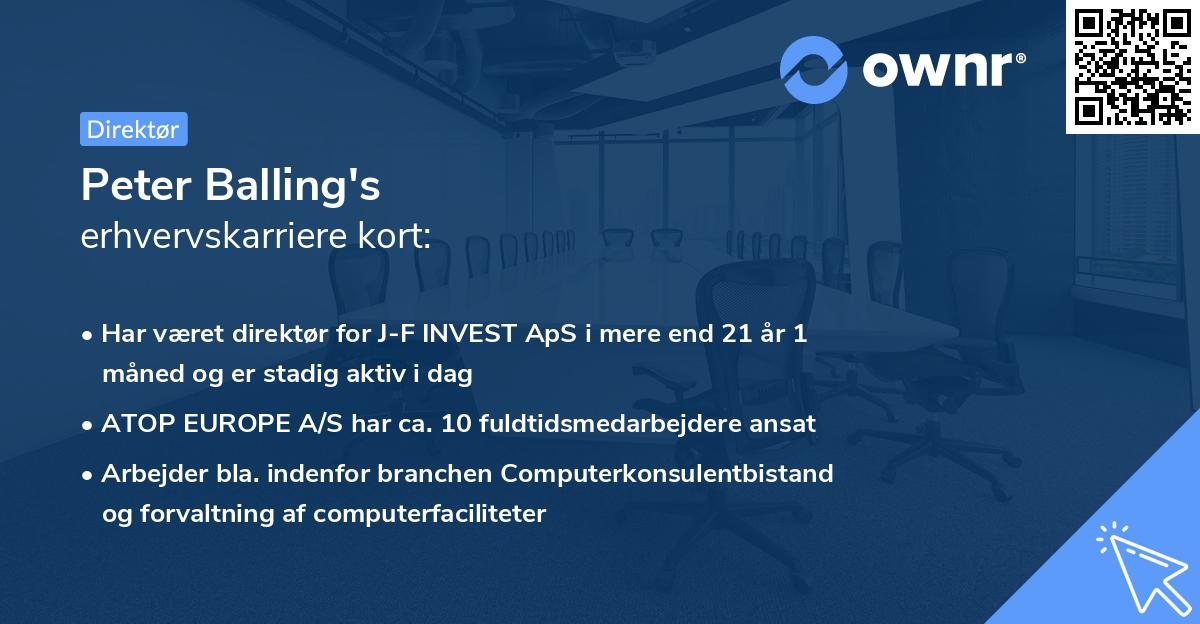 ownr®

Direktør

Peter Balling's
erhvervskarriere kort:

• Har været direktør for J-F INVEST ApS i mere end 21 år 1 måned og er stadig aktiv i dag

• ATOP EUROPE A/S har ca. 10 fuldtidsmedarbejdere ansat

• Arbejder bla. indenfor branchen Computerkonsulentbistand og forvaltning af computerfaciliteter